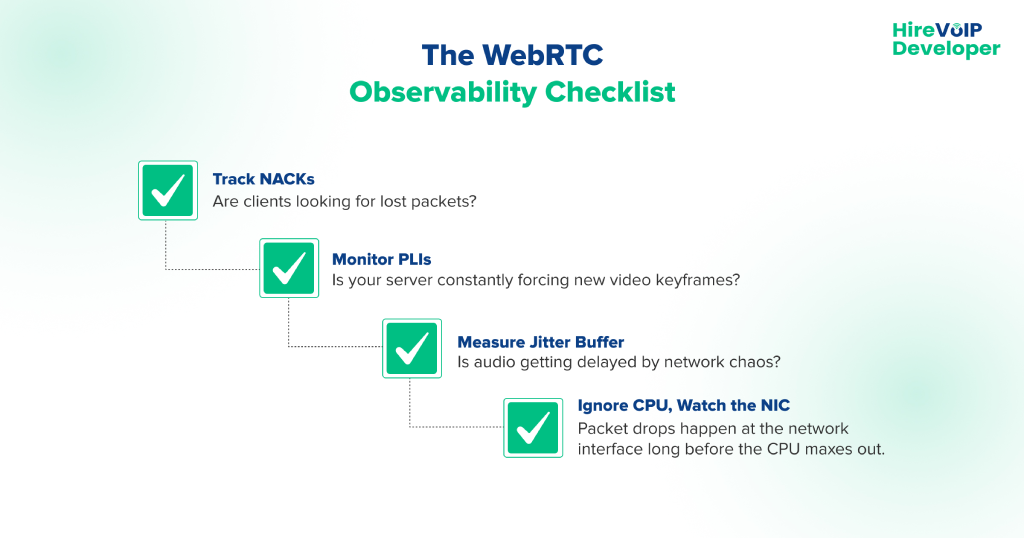 HireVoIP Developer

The WebRTC
Observability Checklist

Track NACKs
Are clients looking for lost packets?

Monitor PLIs
Is your server constantly forcing new video keyframes?

Measure Jitter Buffer
Is audio getting delayed by network chaos?

Ignore CPU, Watch the NIC
Packet drops happen at the network interface long before the CPU maxes out.